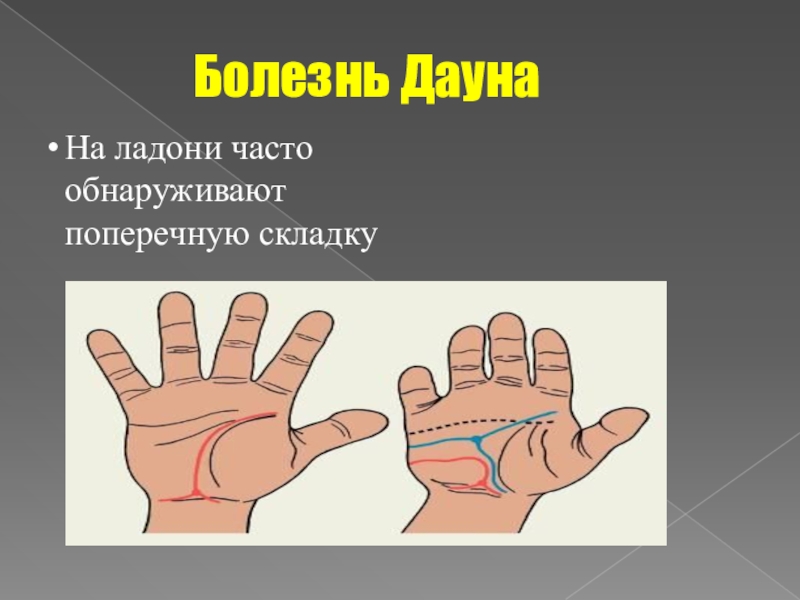 Болезнь Дауна

• На ладони часто обнаруживают поперечную складку